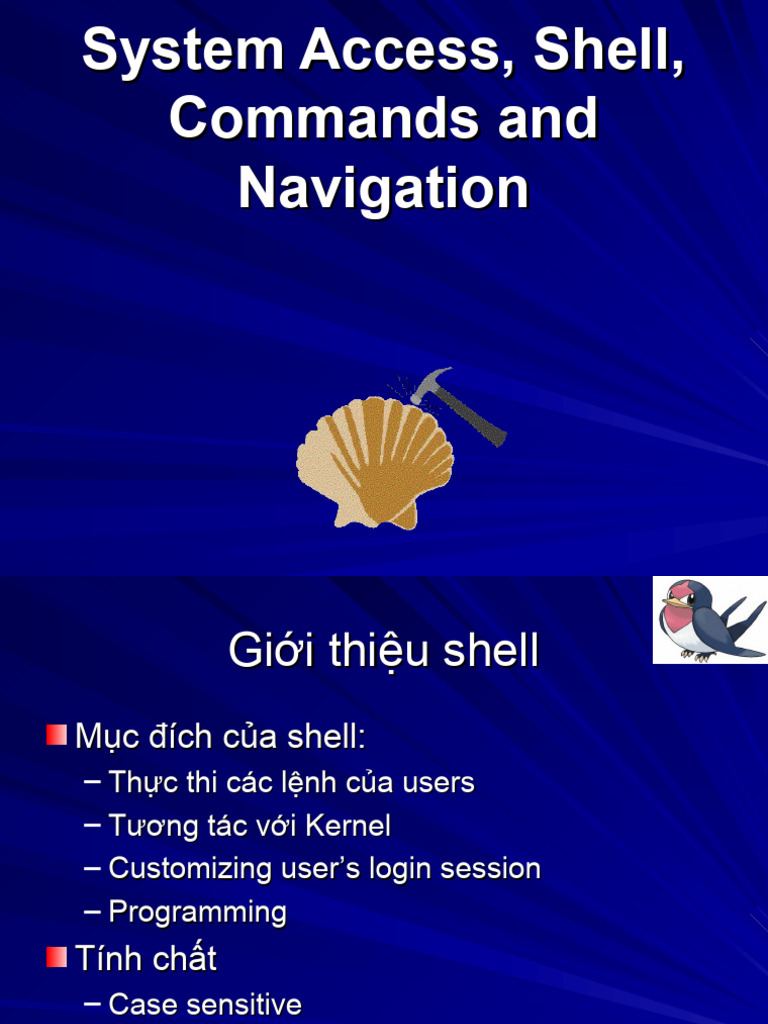 System Access, Shell, Commands and Navigation

Giới thiệu shell

Mục đích của shell:
– Thực thi các lệnh của users
– Tương tác với Kernel
– Customizing user's login session
– Programming

Tính chất
– Case sensitive